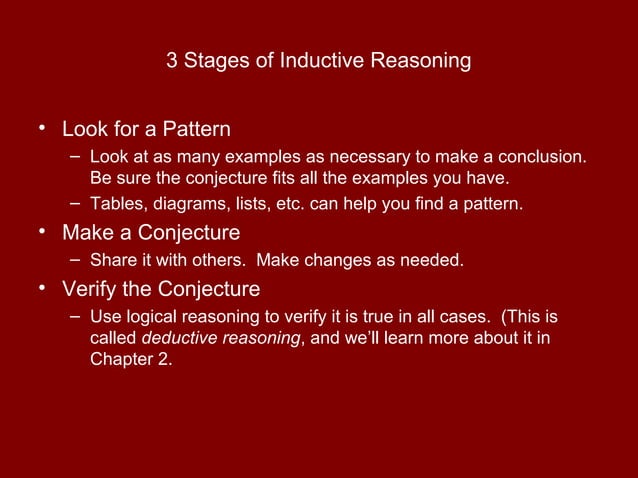 3 Stages of Inductive Reasoning

• Look for a Pattern
– Look at as many examples as necessary to make a conclusion. Be sure the conjecture fits all the examples you have.
– Tables, diagrams, lists, etc. can help you find a pattern.

• Make a Conjecture
– Share it with others. Make changes as needed.

• Verify the Conjecture
– Use logical reasoning to verify it is true in all cases. (This is called deductive reasoning, and we'll learn more about it in Chapter 2.